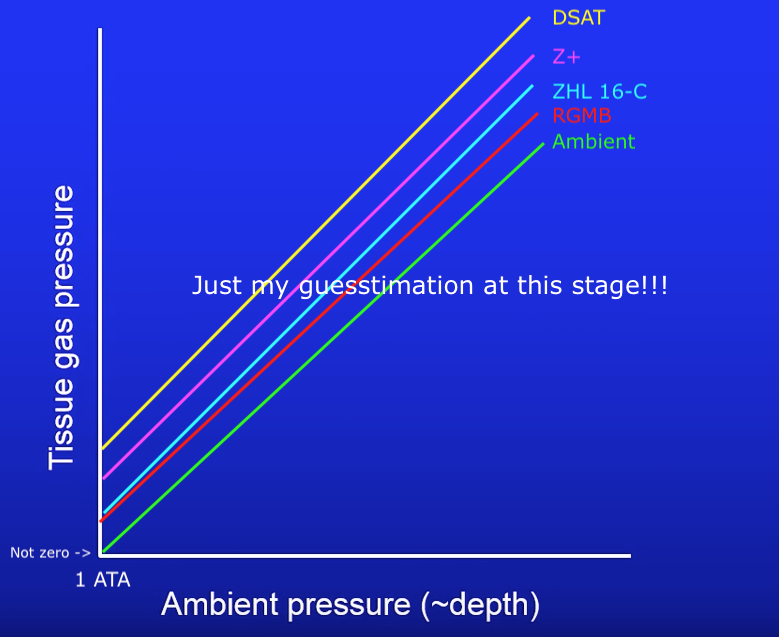 DSAT
Z+
ZHL 16-C
RGMB
Ambient

Tissue gas pressure

Just my guesstimation at this stage!!!

Not zero ->
1 ATA

Ambient pressure (~depth)